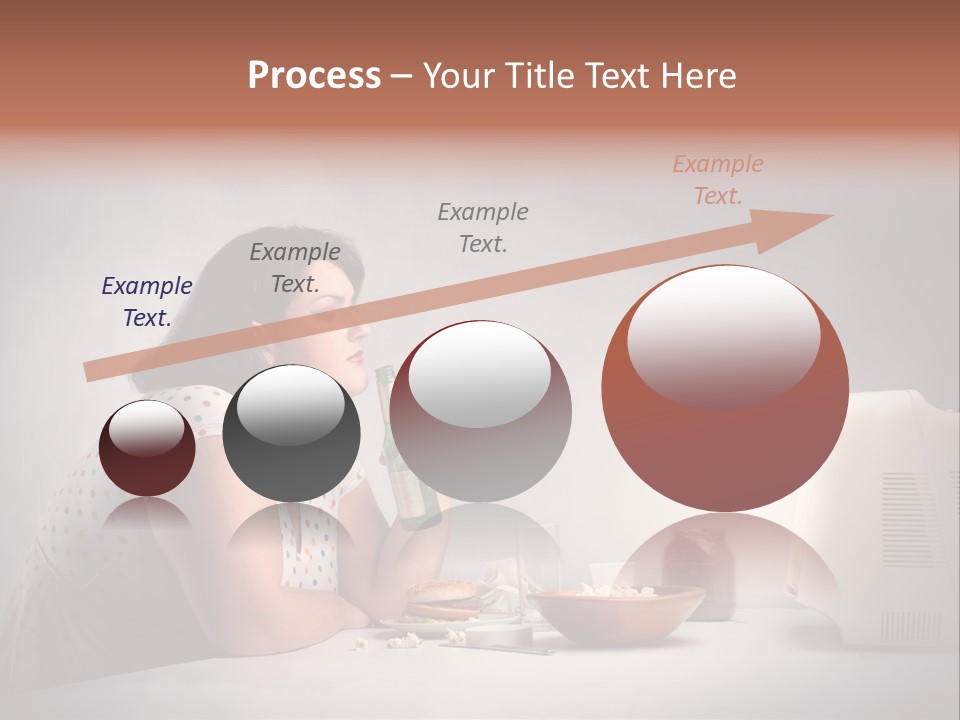 Process – Your Title Text Here

Example Text.

Example Text.

Example Text.

Example Text.